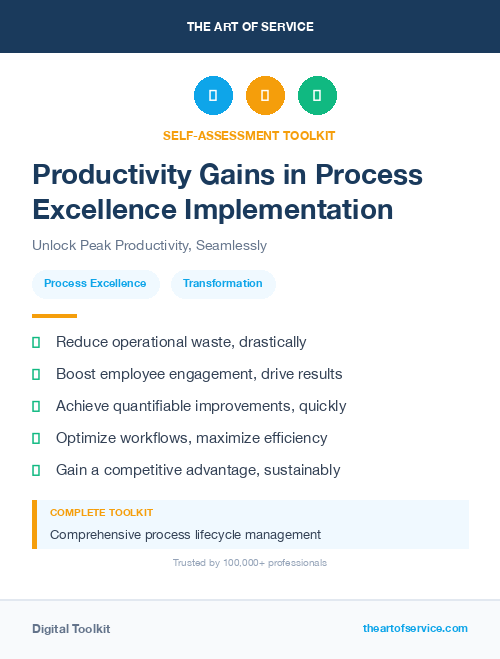 THE ART OF SERVICE

SELF-ASSESSMENT TOOLKIT

Productivity Gains in Process Excellence Implementation

Unlock Peak Productivity, Seamlessly

Process Excellence

Transformation

Reduce operational waste, drastically

Boost employee engagement, drive results

Achieve quantifiable improvements, quickly

Optimize workflows, maximize efficiency

Gain a competitive advantage, sustainably

COMPLETE TOOLKIT

Comprehensive process lifecycle management

Trusted by 100,000+ professionals

Digital Toolkit

theartofservice.com